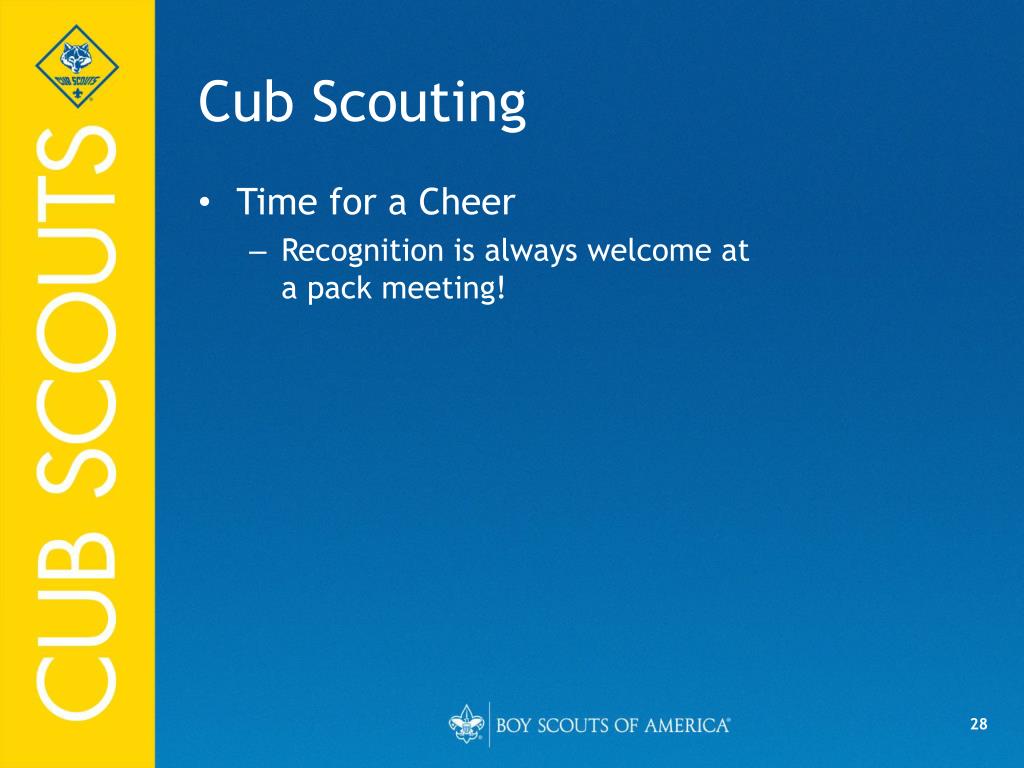 CUB SCOUTS

CUB SCOUTS

Cub Scouting

• Time for a Cheer
– Recognition is always welcome at a pack meeting!

BOY SCOUTS OF AMERICA®

28